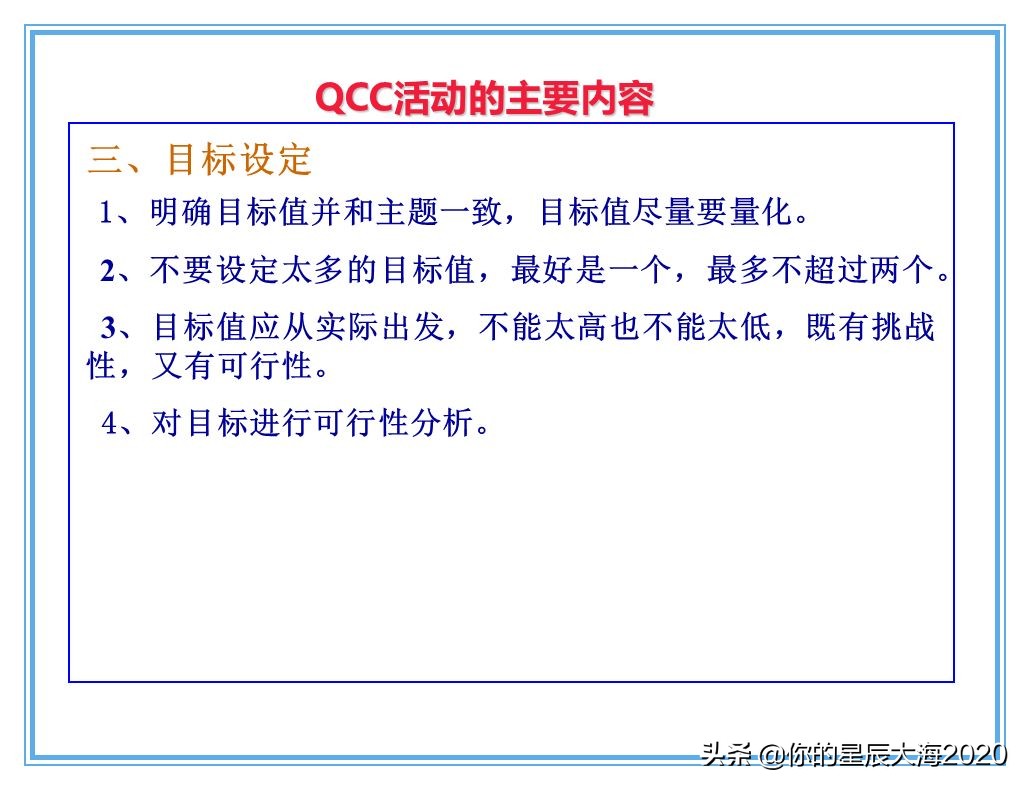 QCC活动的主要内容

三、目标设定

1、明确目标值并和主题一致，目标值尽量要量化。

2、不要设定太多的目标值，最好是一个，最多不超过两个。

3、目标值应从实际出发，不能太高也不能太低，既有挑战性，又有可行性。

4、对目标进行可行性分析。

头条 @你的星辰大海2020